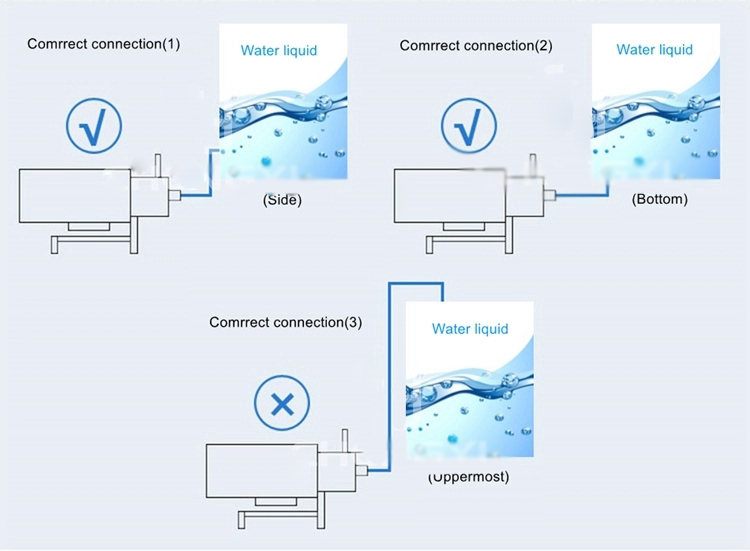 Comrrect connection(1)

Water liquid

√

(Side)

Comrrect connection(2)

Water liquid

√

(Bottom)

Comrrect connection(3)

Water liquid

×

(Uppermost)